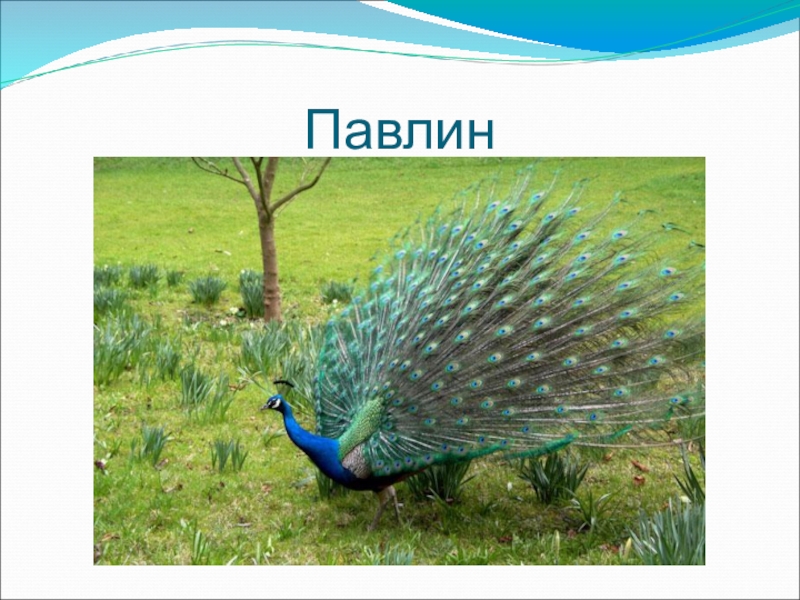 Павлин